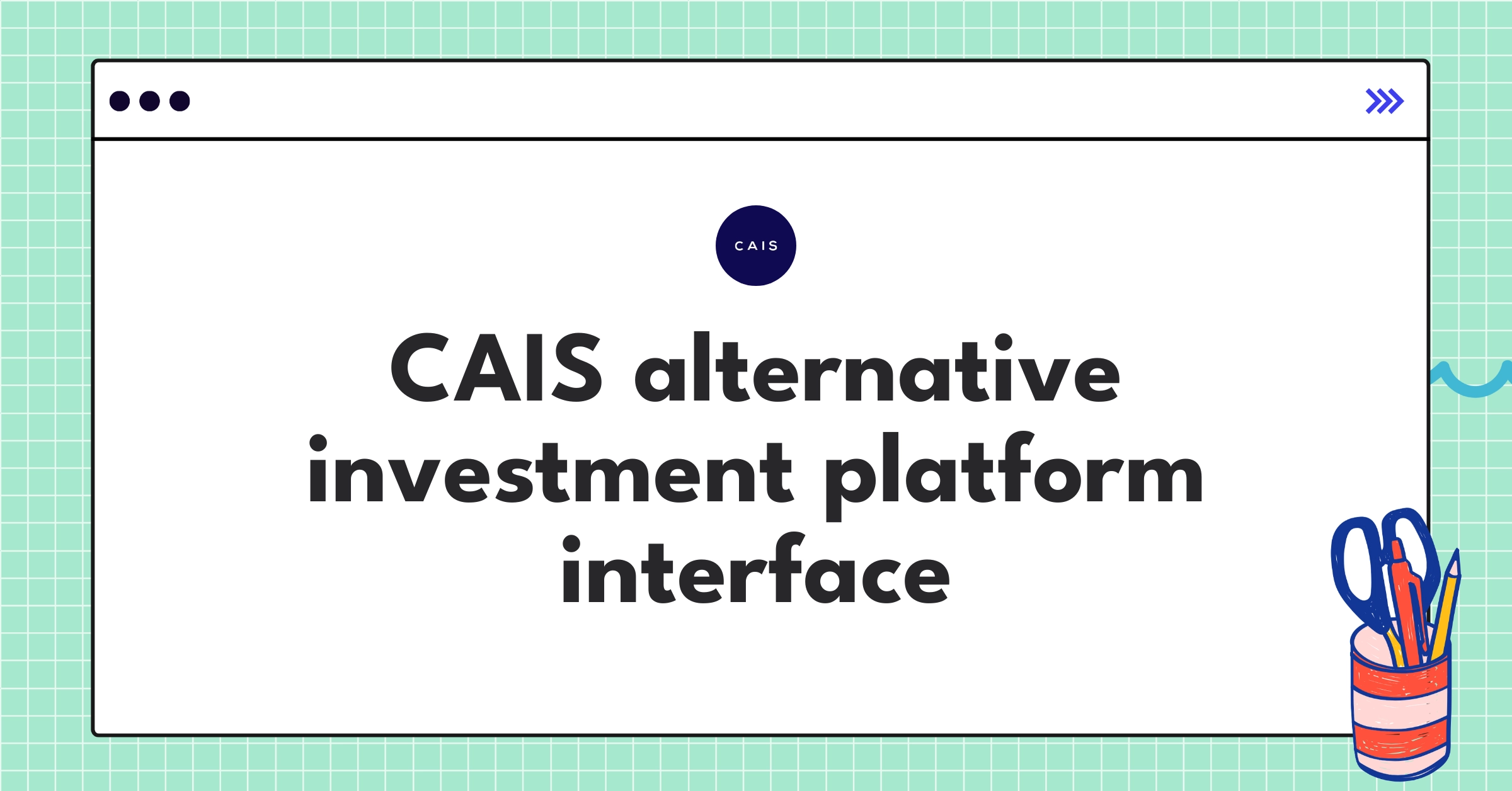 CAIS

CAIS alternative investment platform interface